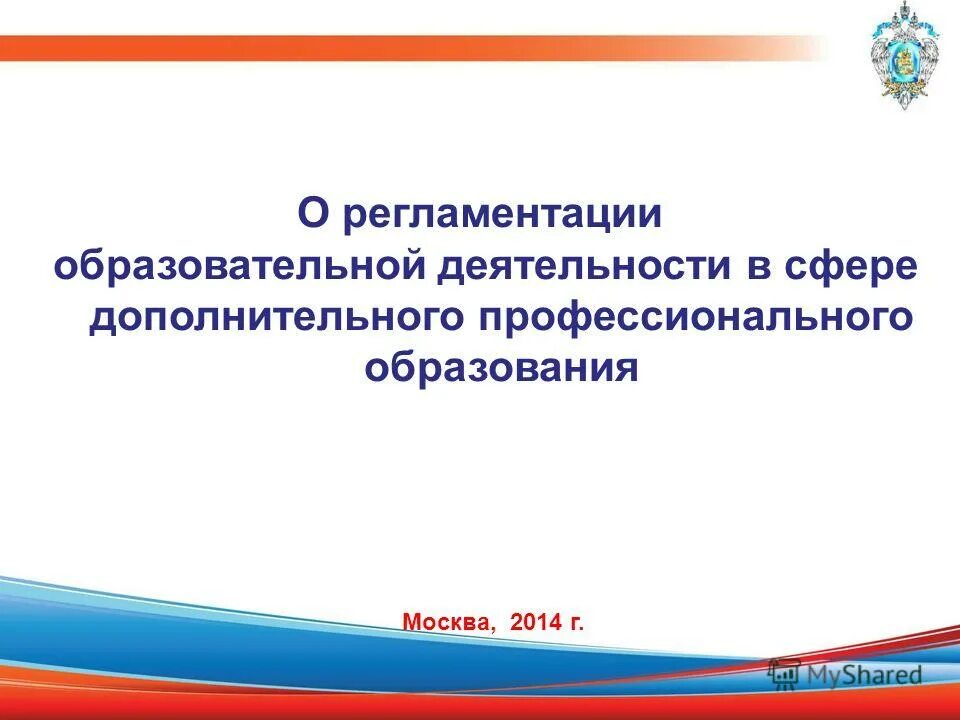 О регламентации образовательной деятельности в сфере дополнительного профессионального образования

Москва, 2014 г.

MyShared